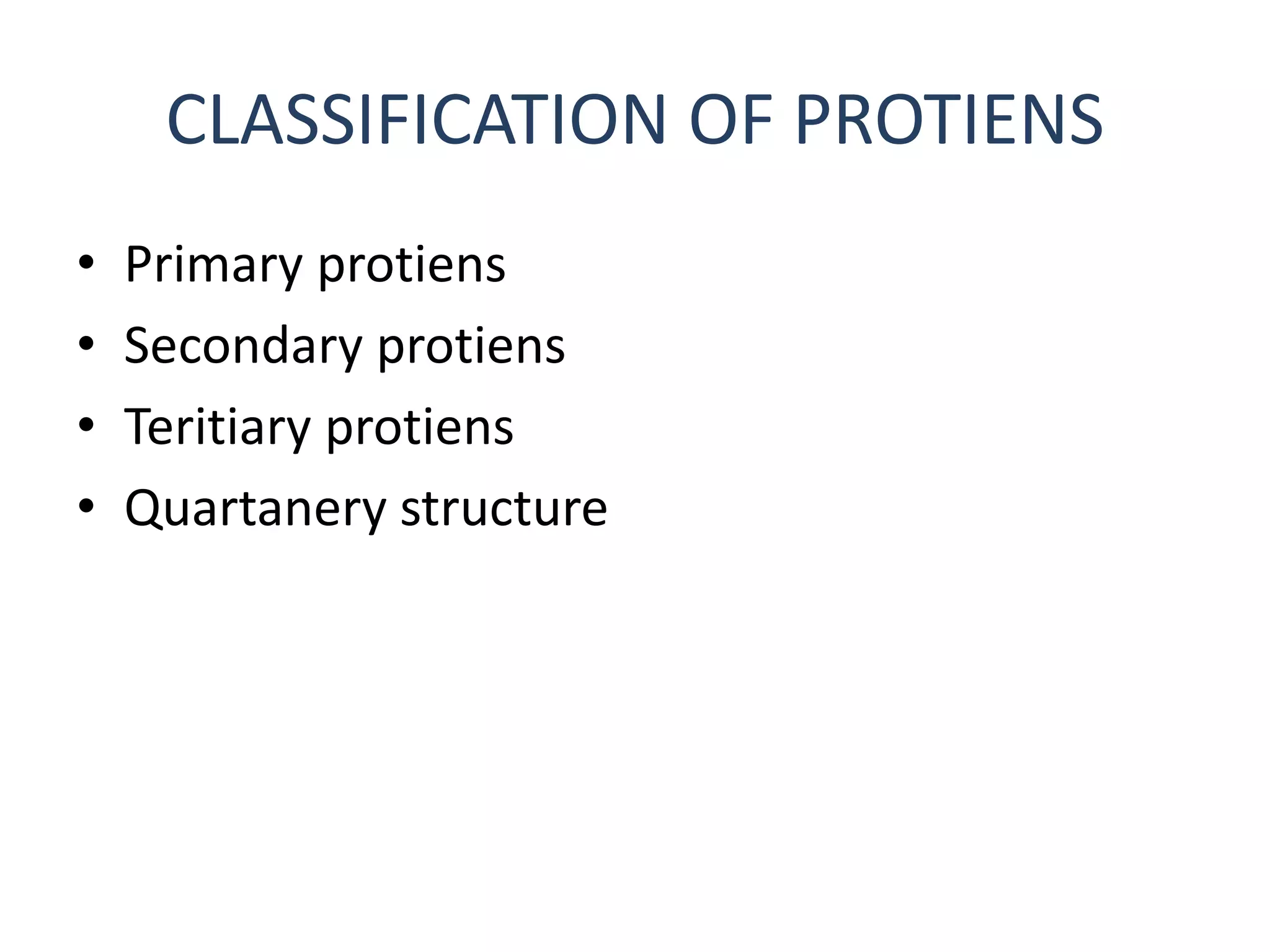 CLASSIFICATION OF PROTIENS

• Primary protiens
• Secondary protiens
• Teritiary protiens
• Quartanery structure